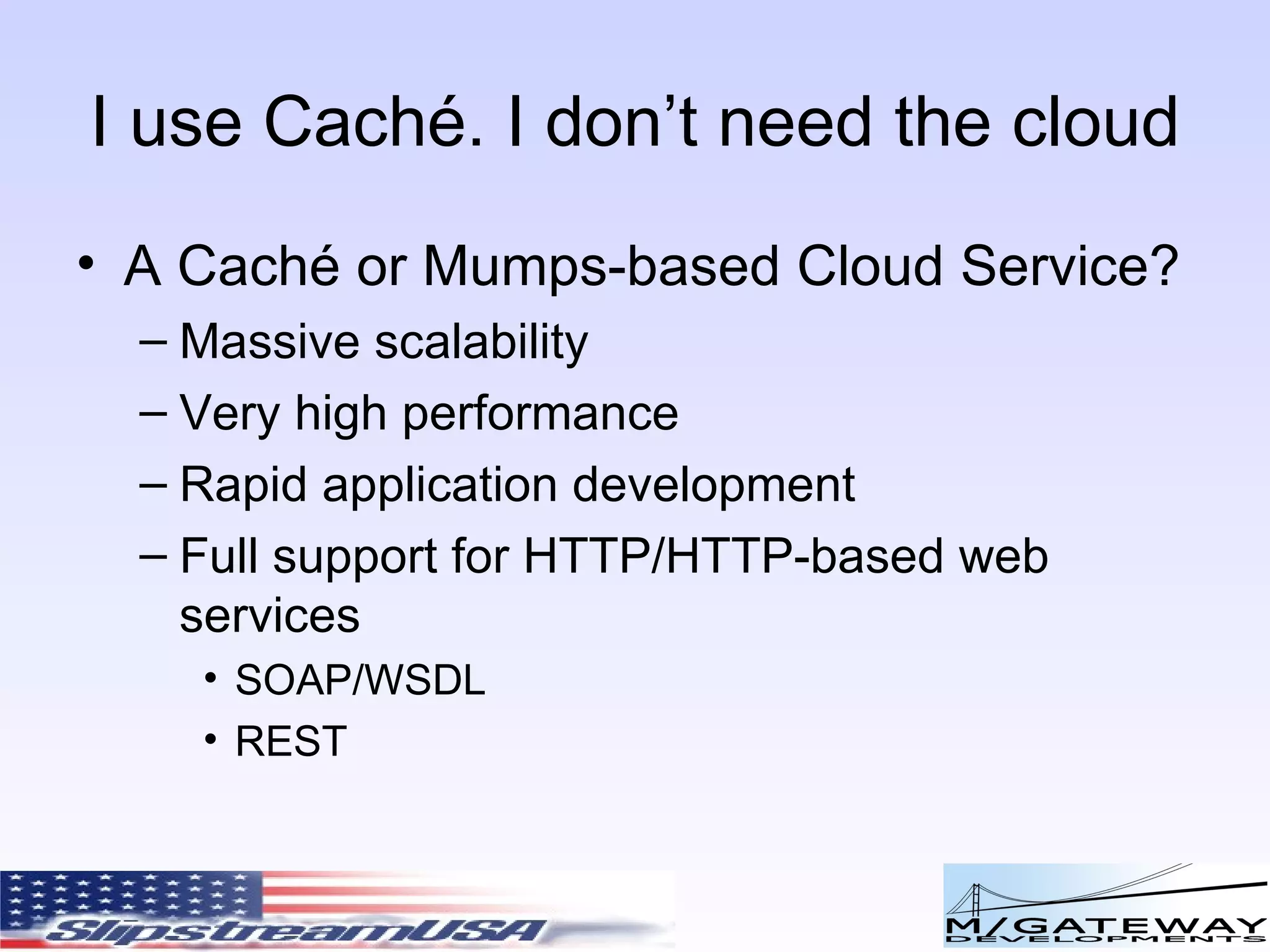 I use Caché. I don’t need the cloud

• A Caché or Mumps-based Cloud Service?
– Massive scalability
– Very high performance
– Rapid application development
– Full support for HTTP/HTTP-based web services
• SOAP/WSDL
• REST

SlipstreamUSA

M/GATEWAY DEVELOPMENTS